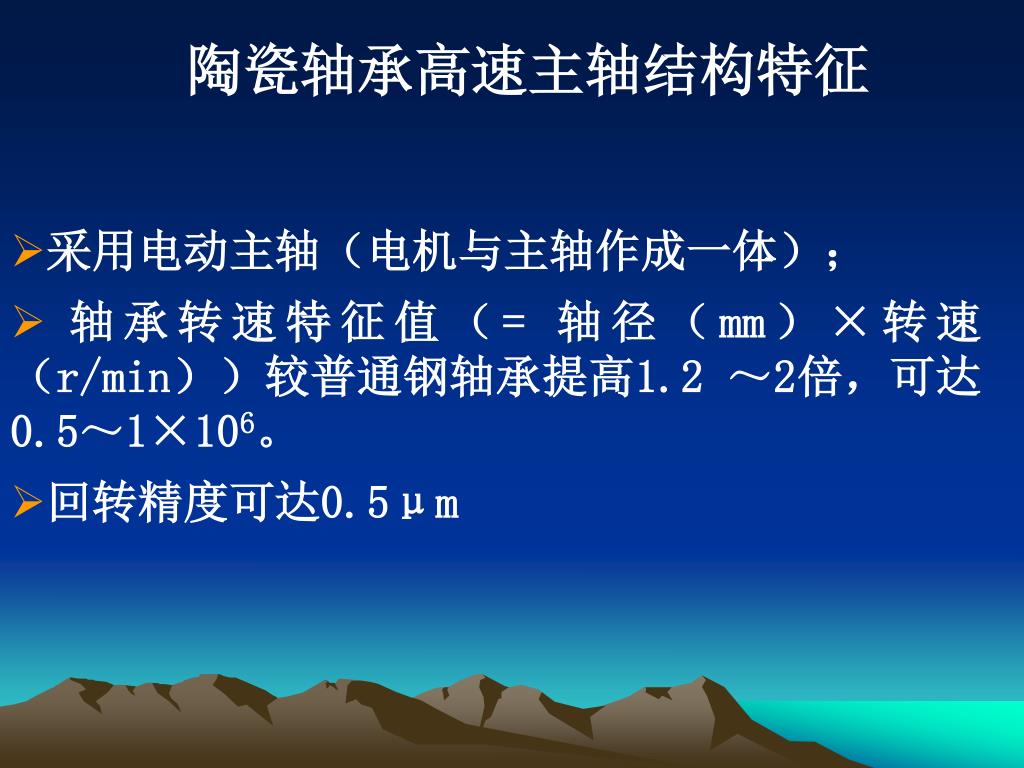 陶瓷轴承高速主轴结构特征

➢采用电动主轴（电机与主轴作成一体）；

➢ 轴承转速特征值（= 轴径（mm）×转速（r/min））较普通钢轴承提高1.2 ～2倍，可达0.5～1×$10^6$。

➢回转精度可达0.5μm